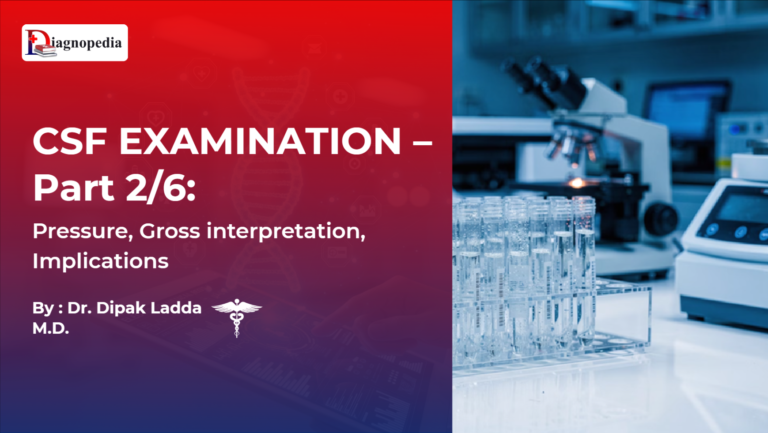 Diagnopedia

CSF EXAMINATION – Part 2/6:

Pressure, Gross interpretation, Implications

By : Dr. Dipak Ladda M.D.